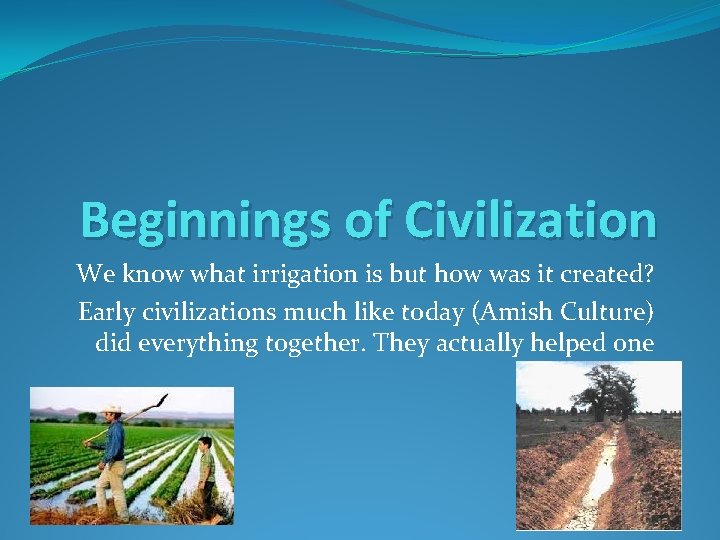 Beginnings of Civilization

We know what irrigation is but how was it created?

Early civilizations much like today (Amish Culture) did everything together. They actually helped one